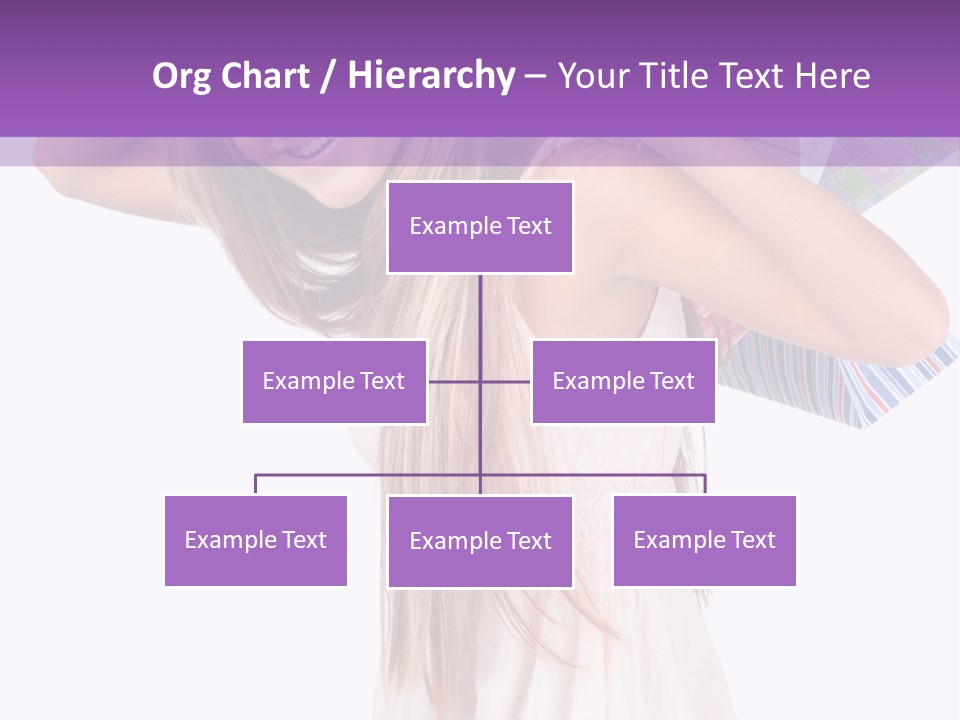 Org Chart / Hierarchy – Your Title Text Here

Example Text

Example Text

Example Text

Example Text

Example Text

Example Text